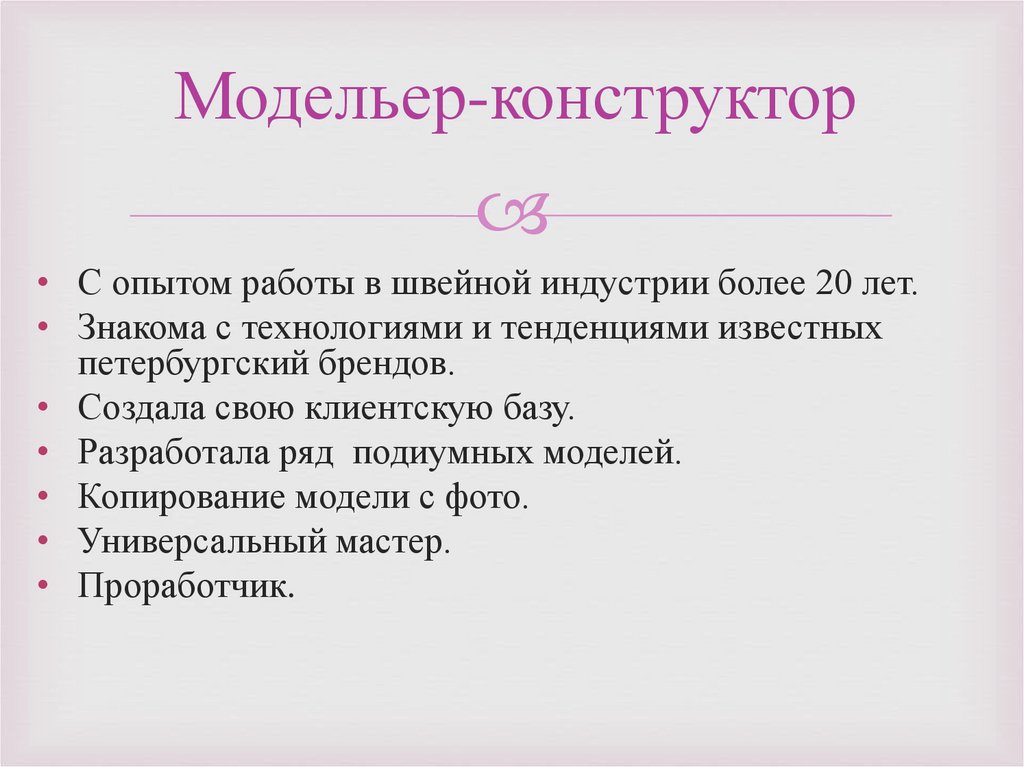 Модельер-конструктор

• С опытом работы в швейной индустрии более 20 лет.
• Знакома с технологиями и тенденциями известных петербургский брендов.
• Создала свою клиентскую базу.
• Разработала ряд  подиумных моделей.
• Копирование модели с фото.
• Универсальный мастер.
• Проработчик.